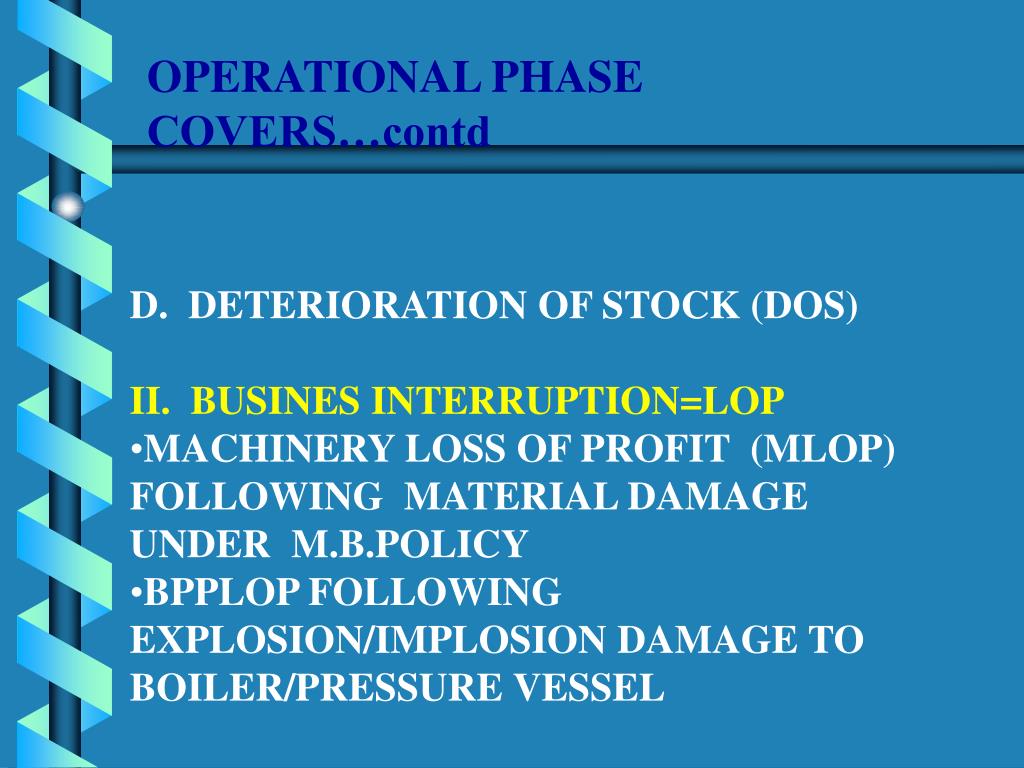 OPERATIONAL PHASE COVERS…contd

D. DETERIORATION OF STOCK (DOS)

II. BUSINES INTERRUPTION=LOP
•MACHINERY LOSS OF PROFIT (MLOP) FOLLOWING MATERIAL DAMAGE UNDER M.B.POLICY
•BPPLOP FOLLOWING EXPLOSION/IMPLOSION DAMAGE TO BOILER/PRESSURE VESSEL